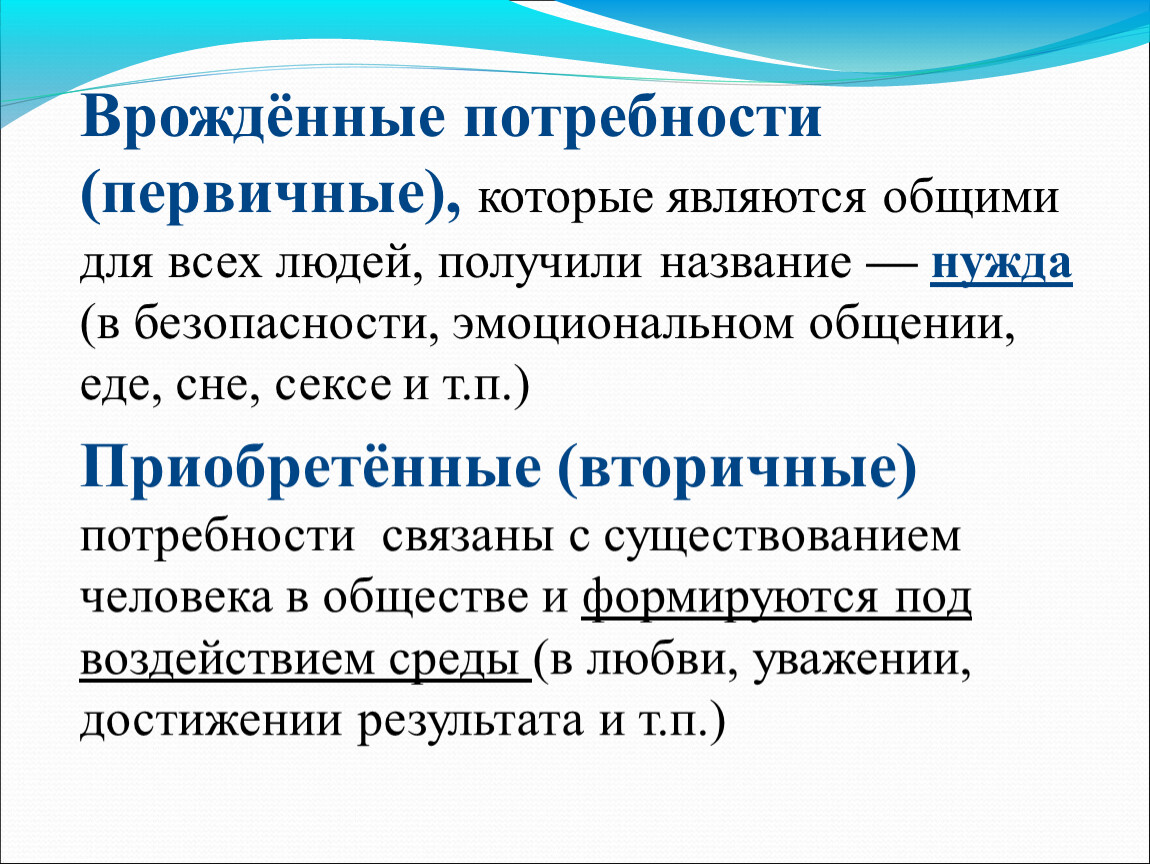 Врождённые потребности (первичные), которые являются общими для всех людей, получили название — нужда (в безопасности, эмоциональном общении, еде, сне, сексе и т.п.)

Приобретённые (вторичные) потребности связаны с существованием человека в обществе и формируются под воздействием среды (в любви, уважении, достижении результата и т.п.)